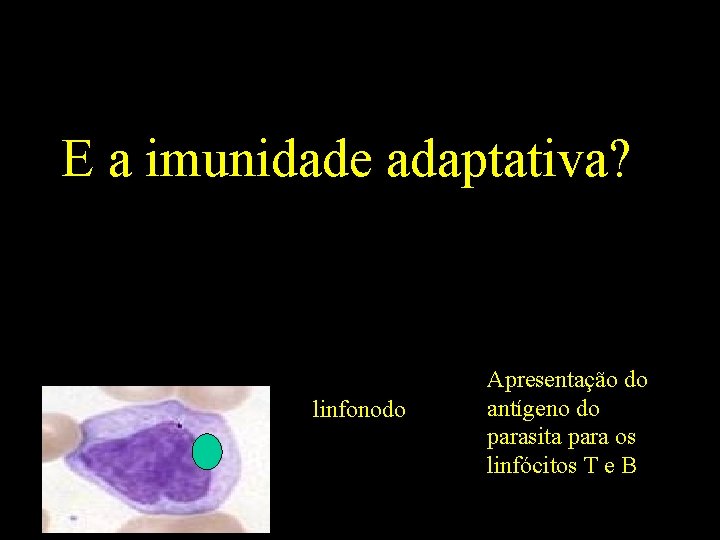 E a imunidade adaptativa?

linfonodo

Apresentação do antígeno do parasita para os linfócitos T e B